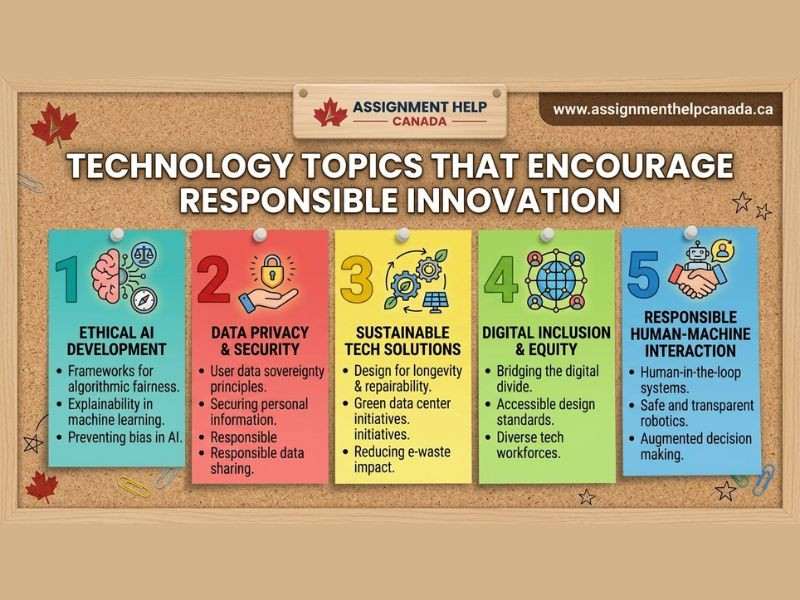 ASSIGNMENT HELP
CANADA

www.assignmenthelpcanada.ca

TECHNOLOGY TOPICS THAT ENCOURAGE RESPONSIBLE INNOVATION

1
ETHICAL AI DEVELOPMENT
• Frameworks for algorithmic fairness.
• Explainability in machine learning.
• Preventing bias in AI.

2
DATA PRIVACY & SECURITY
• User data sovereignty principles.
• Securing personal information.
• Responsible
• Responsible data sharing.

3
SUSTAINABLE TECH SOLUTIONS
• Design for longevity & repairability.
• Green data center initiatives. initiatives.
• Reducing e-waste impact.

4
DIGITAL INCLUSION & EQUITY
• Bridging the digital divide.
• Accessible design standards.
• Diverse tech workforces.

5
RESPONSIBLE HUMAN-MACHINE INTERACTION
• Human-in-the-loop systems.
• Safe and transparent robotics.
• Augmented decision making.